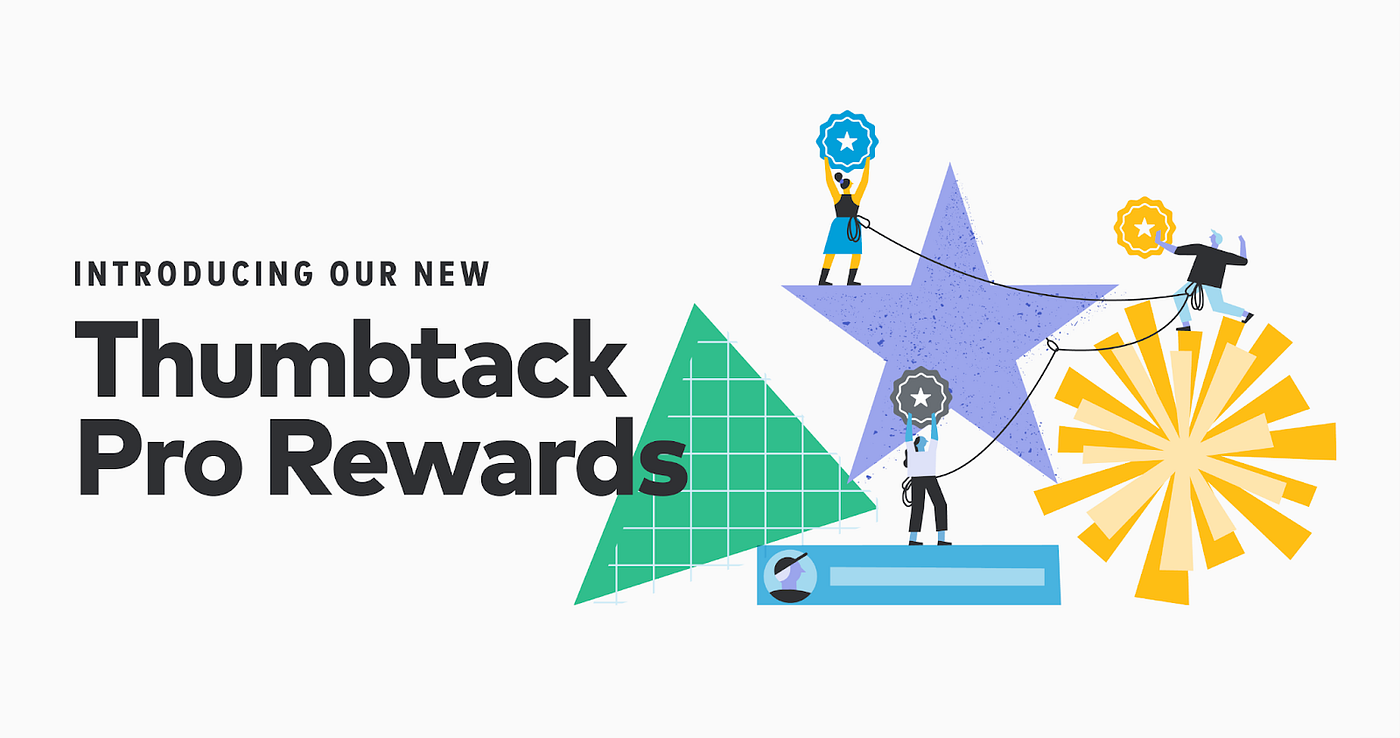 INTRODUCING OUR NEW

Thumbtack Pro Rewards